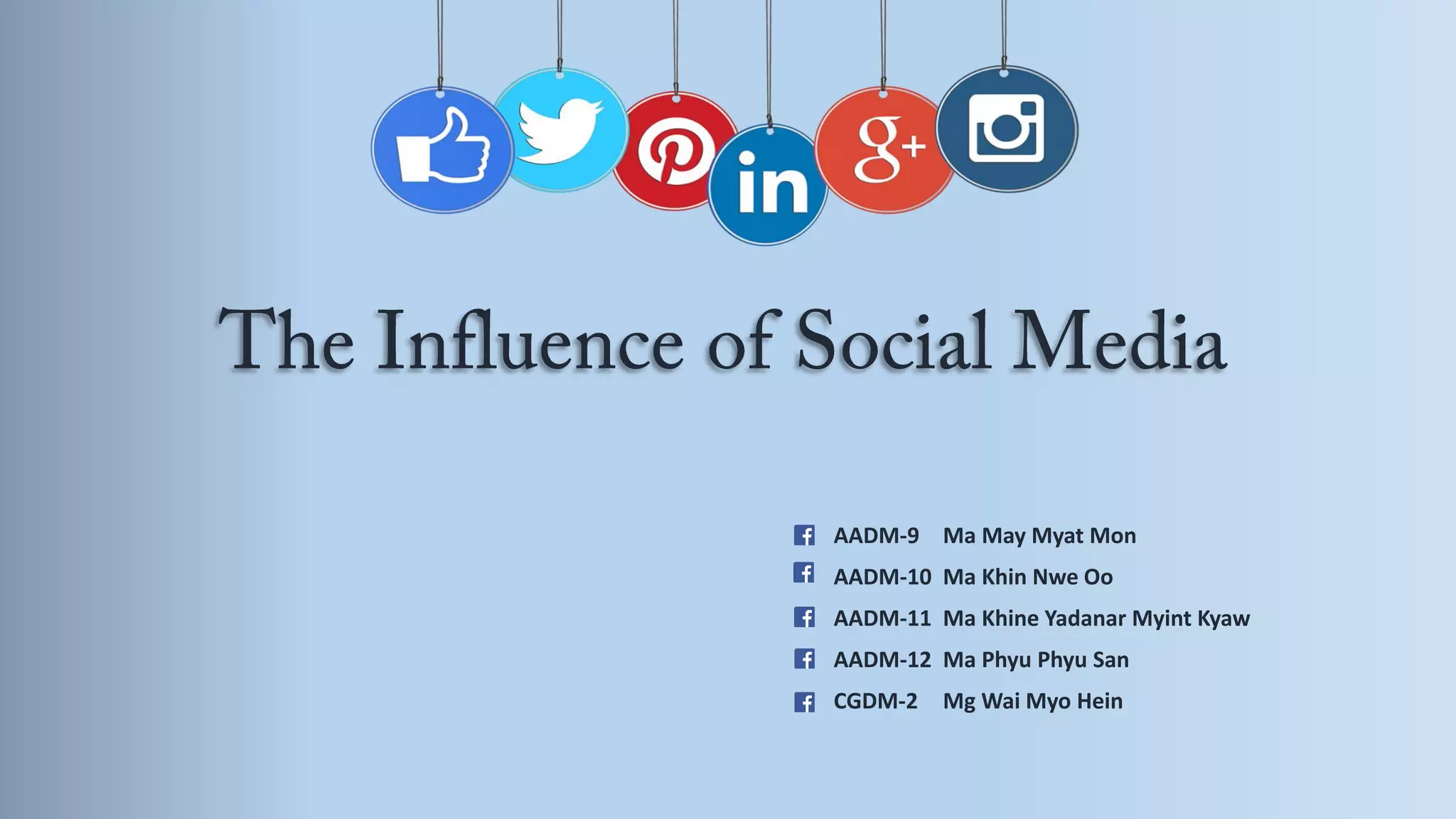 in

g+

The Influence of Social Media

AADM-9 Ma May Myat Mon
AADM-10 Ma Khin Nwe Oo
AADM-11 Ma Khine Yadanar Myint Kyaw
AADM-12 Ma Phyu Phyu San
CGDM-2 Mg Wai Myo Hein